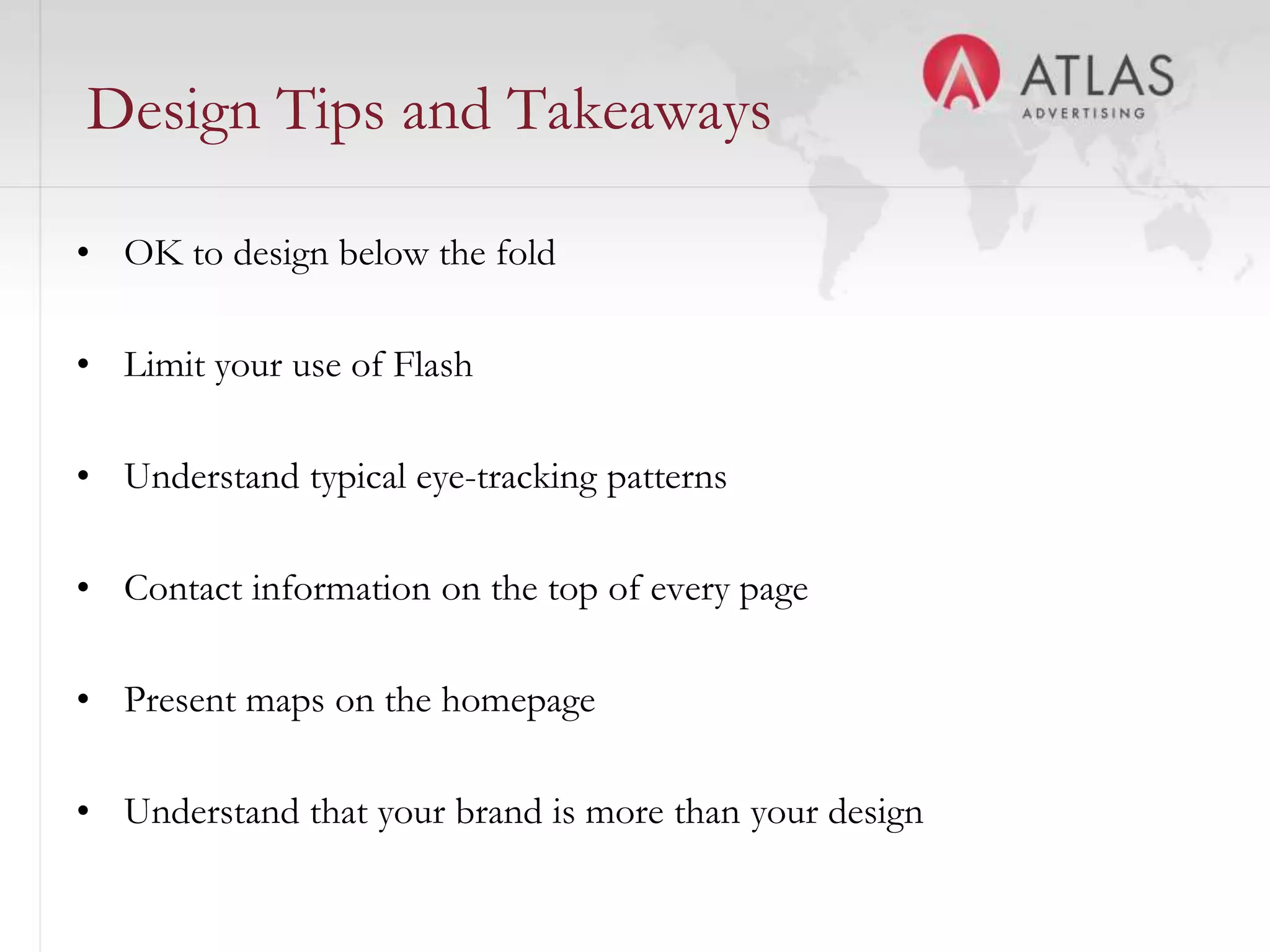 Design Tips and Takeaways

ATLAS
ADVERTISING

• OK to design below the fold

• Limit your use of Flash

• Understand typical eye-tracking patterns

• Contact information on the top of every page

• Present maps on the homepage

• Understand that your brand is more than your design